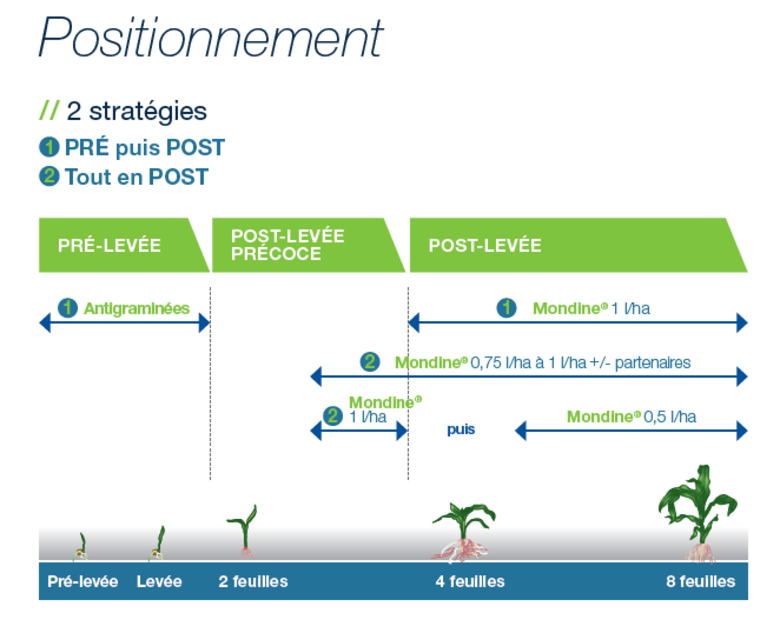 Positionnement

// 2 stratégies

1 PRÉ puis POST

2 Tout en POST

PRÉ-LEVÉE

POST-LEVÉE PRÉCOCE

POST-LEVÉE

1 Antigraminées

1 Mondine® 1 l/ha

2 Mondine® 0,75 l/ha à 1 l/ha +/- partenaires

2 Mondine® 1 l/ha

puis

Mondine® 0,5 l/ha

Pré-levée

Levée

2 feuilles

4 feuilles

8 feuilles